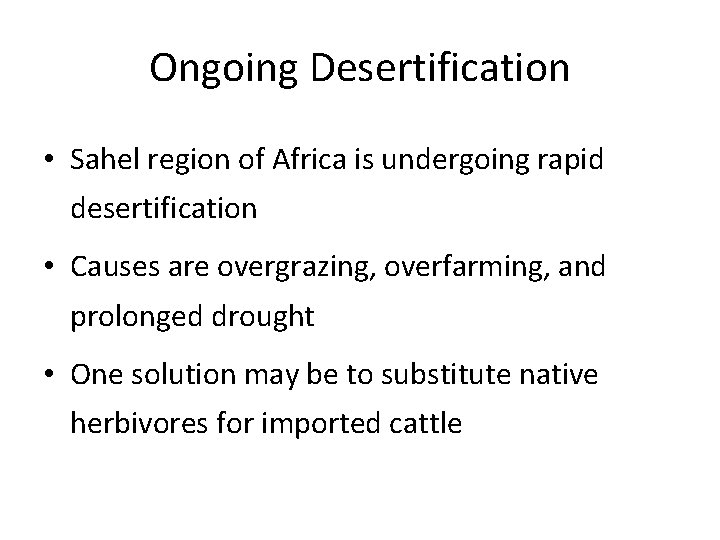 Ongoing Desertification

• Sahel region of Africa is undergoing rapid desertification

• Causes are overgrazing, overfarming, and prolonged drought

• One solution may be to substitute native herbivores for imported cattle